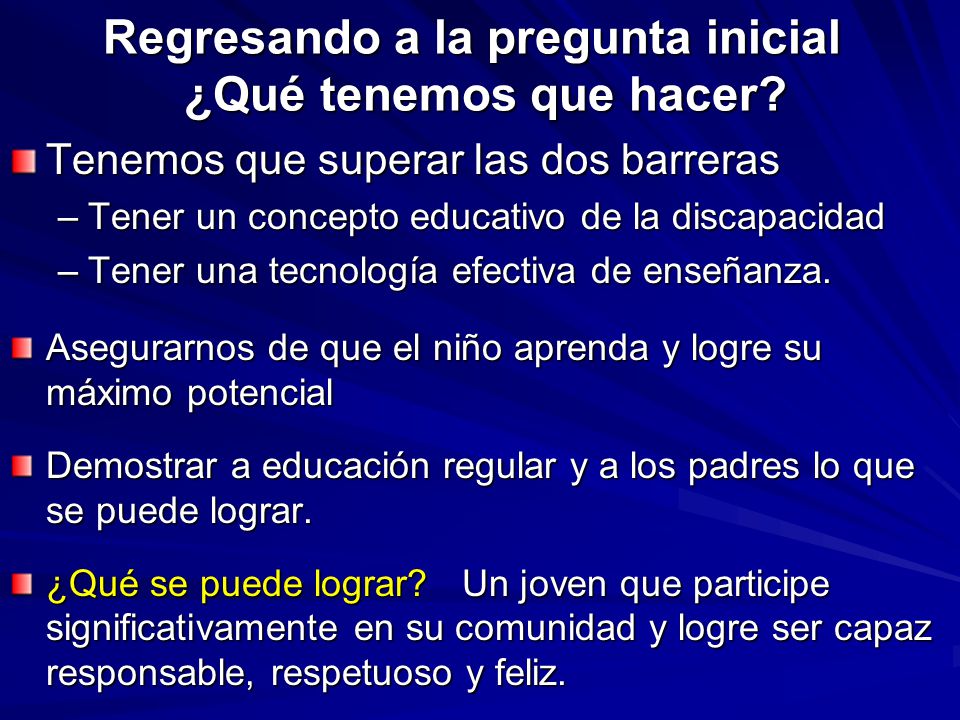 Regresando a la pregunta inicial
¿Qué tenemos que hacer?

Tenemos que superar las dos barreras
– Tener un concepto educativo de la discapacidad
– Tener una tecnología efectiva de enseñanza.

Asegurarnos de que el niño aprenda y logre su máximo potencial

Demostrar a educación regular y a los padres lo que se puede lograr.

¿Qué se puede lograr? Un joven que participe significativamente en su comunidad y logre ser capaz responsable, respetuoso y feliz.